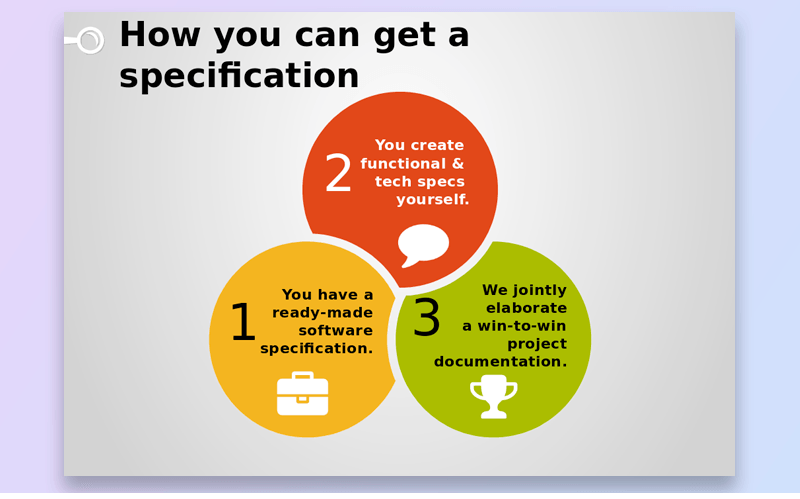 How you can get a specification

2
You create functional & tech specs yourself.

1
You have a ready-made software specification.

3
We jointly elaborate a win-to-win project documentation.